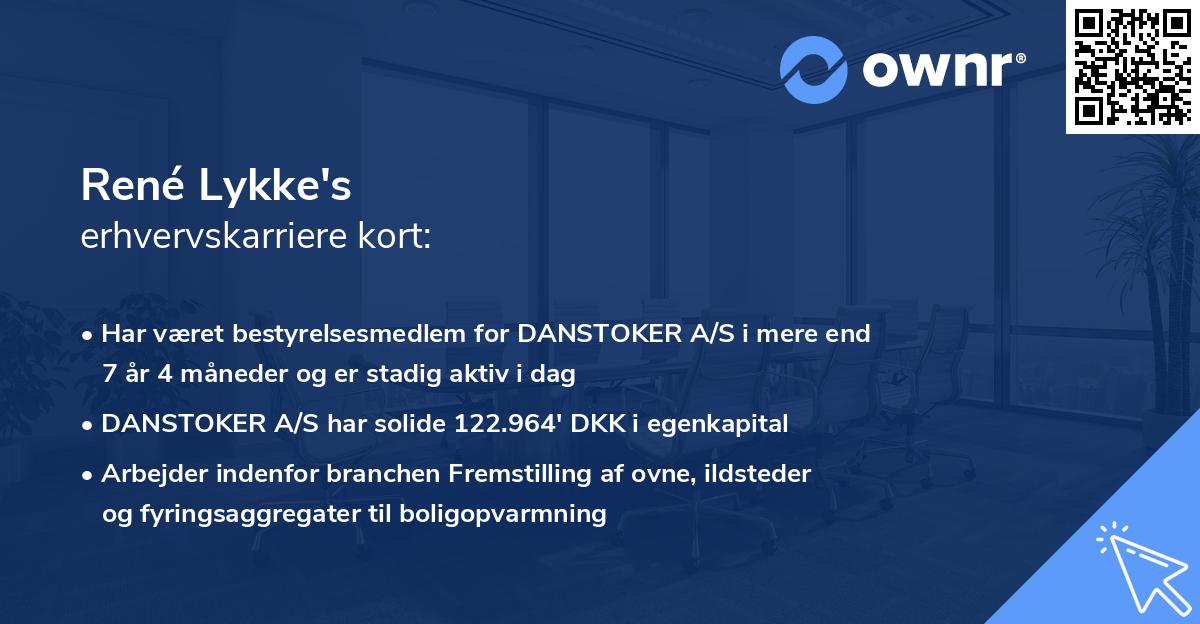 ownr®

René Lykke's
erhvervskarriere kort:

• Har været bestyrelsesmedlem for DANSTOKER A/S i mere end 7 år 4 måneder og er stadig aktiv i dag
• DANSTOKER A/S har solide 122.964' DKK i egenkapital
• Arbejder indenfor branchen Fremstilling af ovne, ildsteder og fyringsaggregater til boligopvarmning